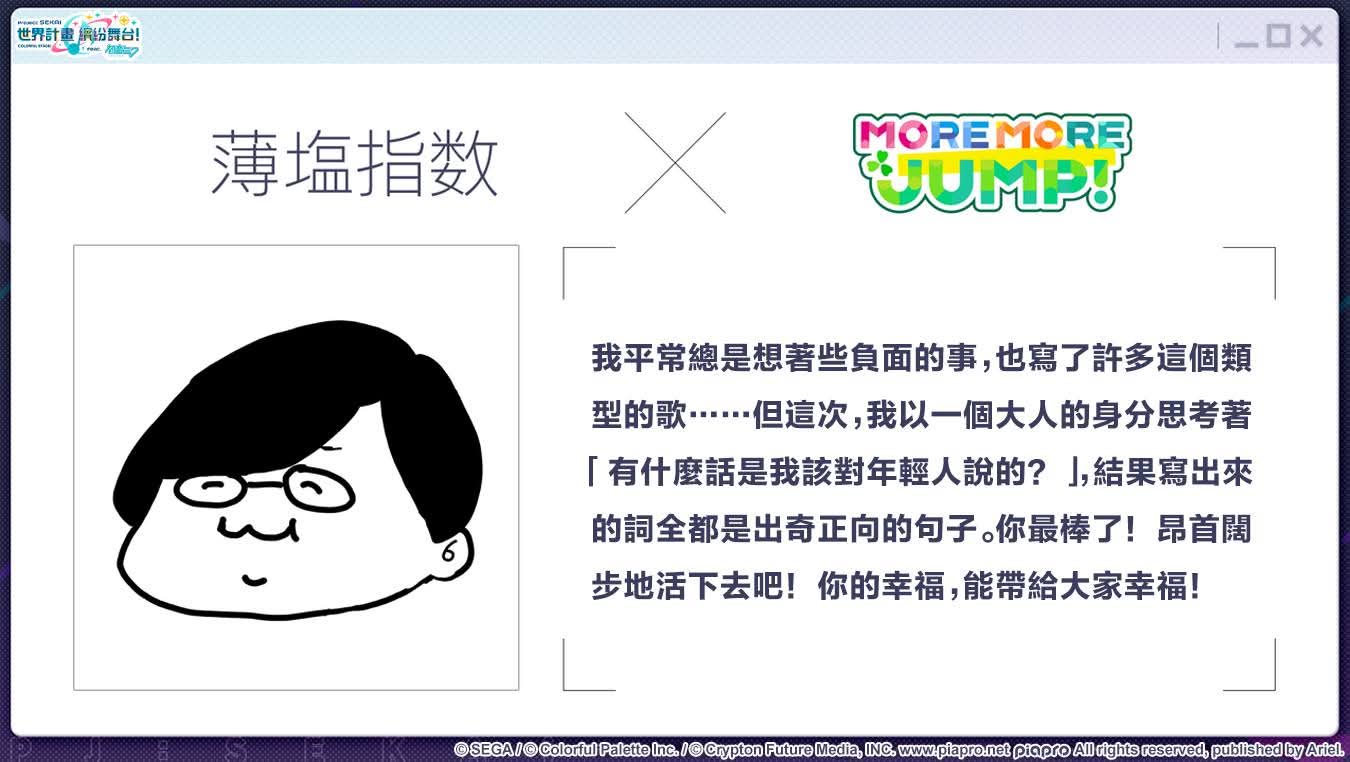 Project SEKAI 世界計畫 繽紛舞台! COLORFUL STAGE! feat. 初音ミク

薄塩指数

MORE MORE JUMP!

我平常總是想著些負面的事，也寫了許多這個類型的歌……但這次，我以一個大人的身分思考著「有什麼話是我該對年輕人說的？」，結果寫出來的詞全都是出奇正向的句子。你最棒了！昂首闊步地活下去吧！你的幸福，能帶給大家幸福！

© SEGA / © Colorful Palette Inc. / © Crypton Future Media, INC. www.piapro.net piapro All rights reserved, published by Ariel.